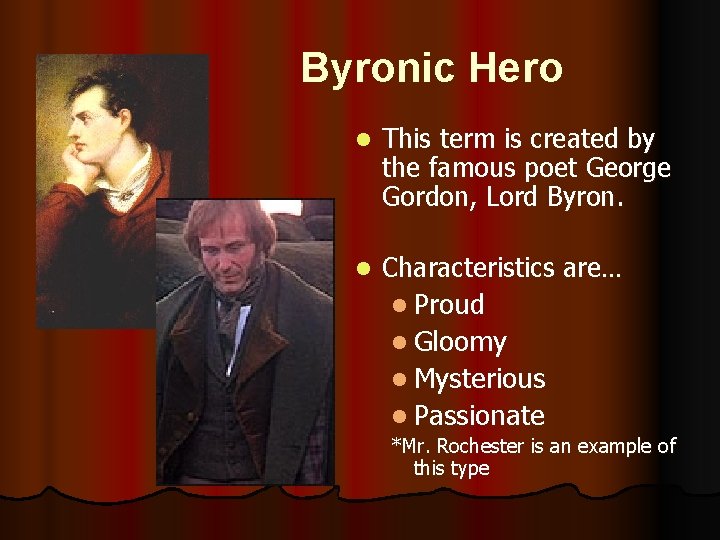 Byronic Hero

- This term is created by the famous poet George Gordon, Lord Byron.

- Characteristics are…
  - Proud
  - Gloomy
  - Mysterious
  - Passionate

*Mr. Rochester is an example of this type